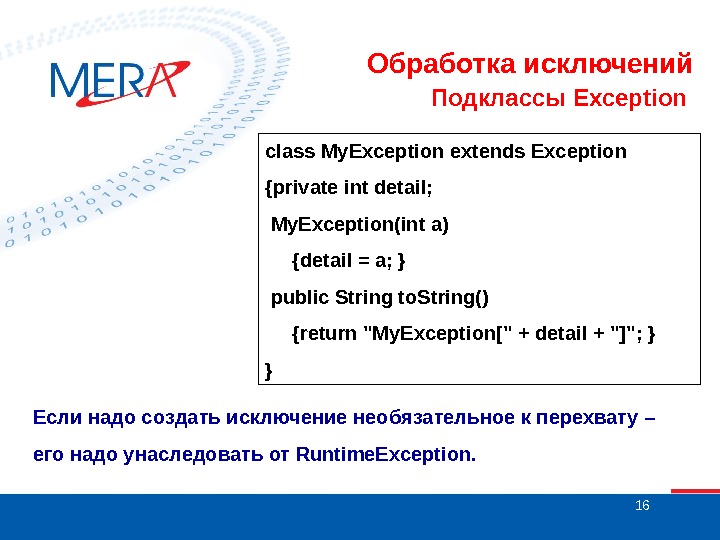 MERA

Обработка исключений
Подклассы Exception

class MyException extends Exception
{private int detail;
MyException(int a)
{detail = a; }
public String toString()
{return "MyException[" + detail + "]"; }
}

Если надо создать исключение необязательное к перехвату –
его надо унаследовать от RuntimeException.

16